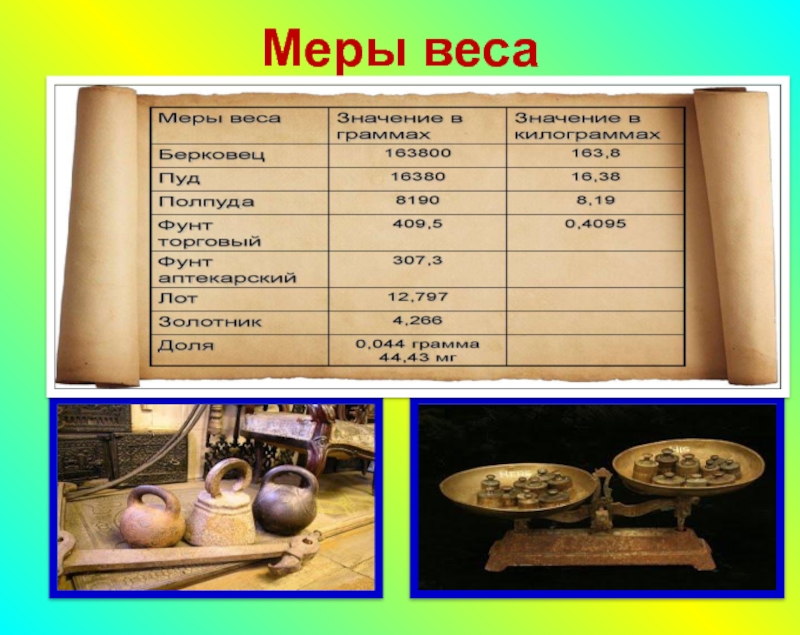 Меры веса

| Меры веса | Значение в граммах | Значение в килограммах |
|---|---|---|
| Берковец | 163800 | 163,8 |
| Пуд | 16380 | 16,38 |
| Полпуда | 8190 | 8,19 |
| Фунт торговый | 409,5 | 0,4095 |
| Фунт аптекарский | 307,3 | |
| Лот | 12,797 | |
| Золотник | 4,266 | |
| Доля | 0,044 грамма 44,43 мг | |